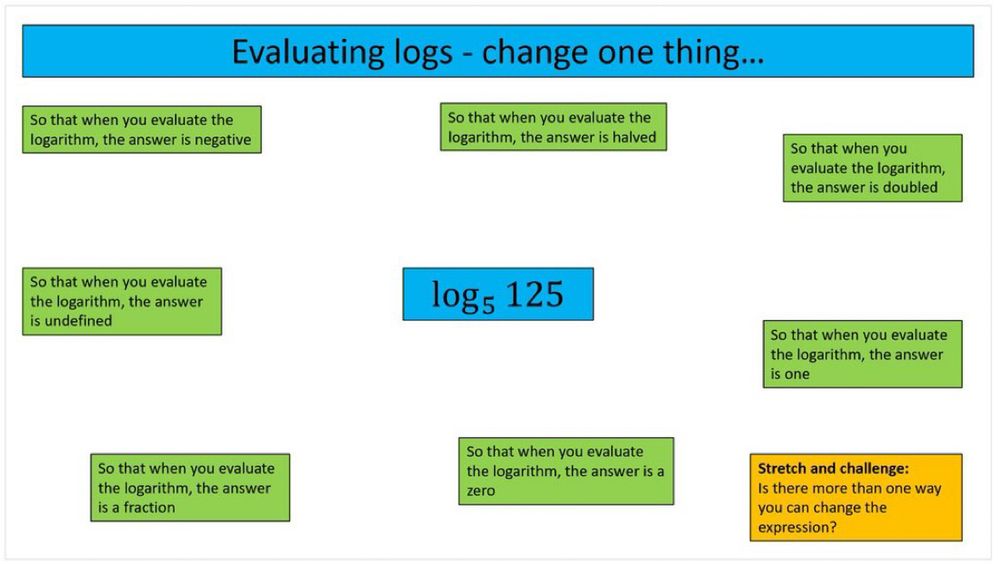 Evaluating logs - change one thing…

So that when you evaluate the logarithm, the answer is negative

So that when you evaluate the logarithm, the answer is halved

So that when you evaluate the logarithm, the answer is doubled

So that when you evaluate the logarithm, the answer is undefined

$\log_5 125$

So that when you evaluate the logarithm, the answer is one

So that when you evaluate the logarithm, the answer is a fraction

So that when you evaluate the logarithm, the answer is a zero

Stretch and challenge:
Is there more than one way you can change the expression?